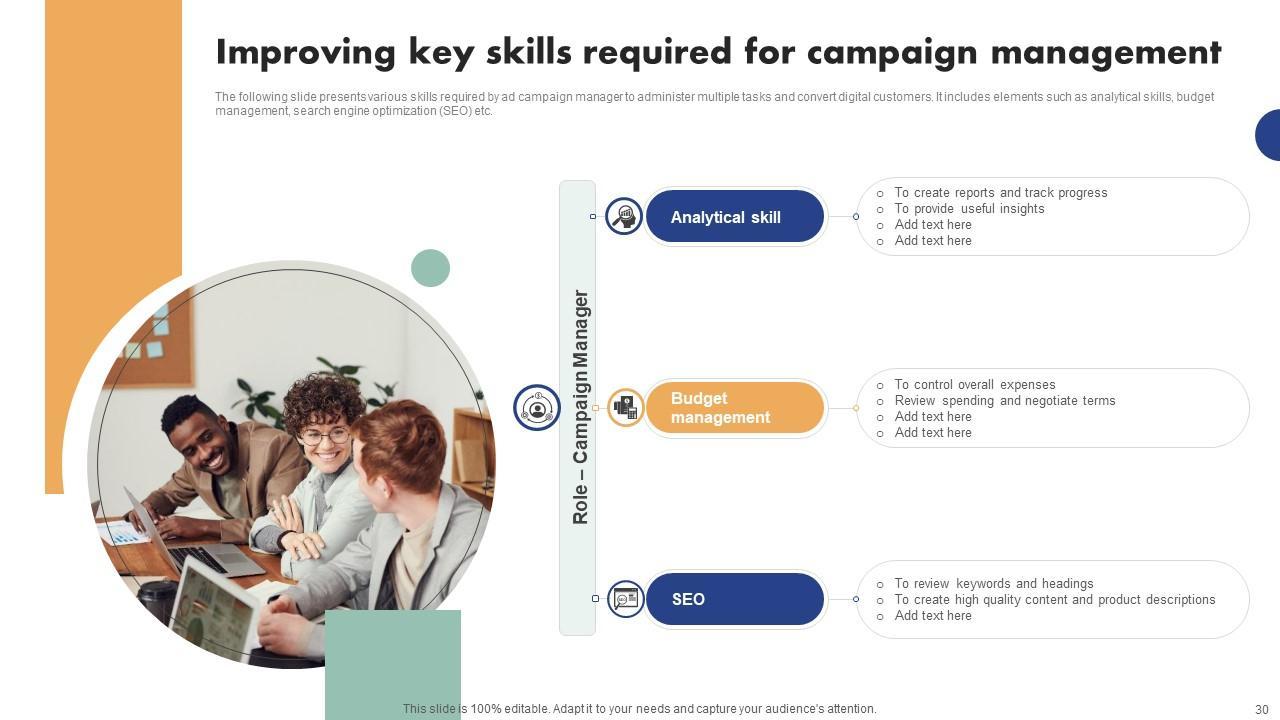 Improving key skills required for campaign management

The following slide presents various skills required by ad campaign manager to administer multiple tasks and convert digital customers. It includes elements such as analytical skills, budget management, search engine optimization (SEO) etc.

Role – Campaign Manager

Analytical skill

- To create reports and track progress
- To provide useful insights
- Add text here
- Add text here

Budget management

- To control overall expenses
- Review spending and negotiate terms
- Add text here
- Add text here

SEO

- To review keywords and headings
- To create high quality content and product descriptions
- Add text here

This slide is 100% editable. Adapt it to your needs and capture your audience's attention.

30